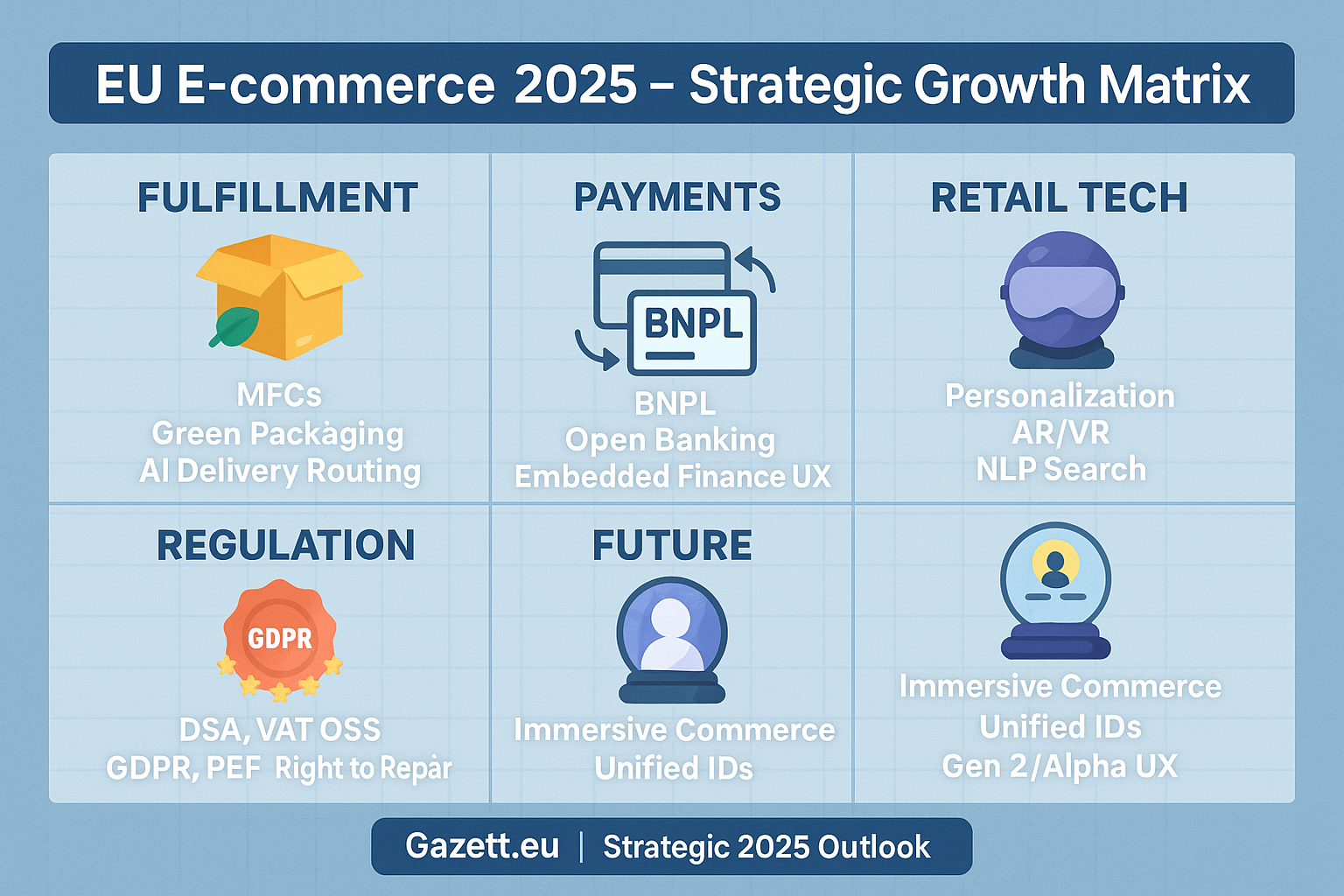 EU E-commerce 2025 – Strategic Growth Matrix

FULFILLMENT

MFCs
Green Packàging
AI Delivery Routing

PAYMENTS

BNPL

BNPL
Open Banking
Embedded Finance UX

RETAIL TECH

Personalization
AR/VR
NLP Search

REGULATION

GDPR

DSA, VAT OSS
GDPR, PEF Right to Repàr

FUTURE

Immersive Commerce
Unified IDs

Immersive Commerce
Unified IDs
Gen 2/Alpha UX

Gazett.eu | Strategic 2025 Outlook